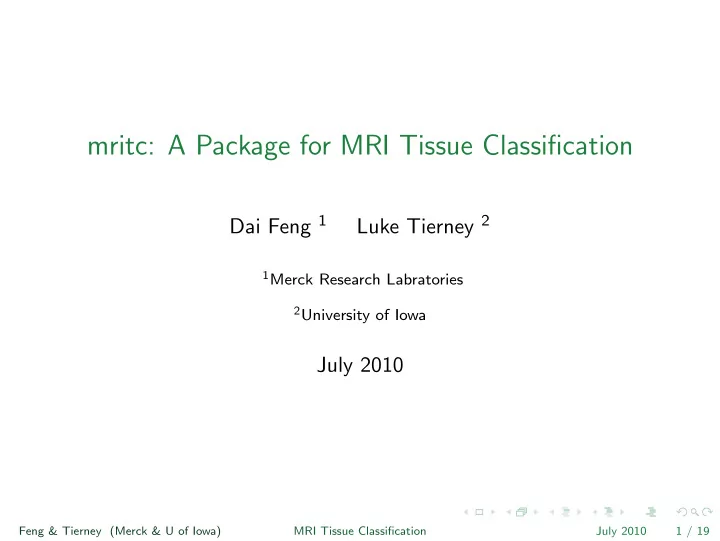 mritc: A Package for MRI Tissue Classification

Dai Feng $^1$ Luke Tierney $^2$

$^1$Merck Research Labratories

$^2$University of Iowa

July 2010

Feng & Tierney (Merck & U of Iowa) MRI Tissue Classification July 2010 1 / 19